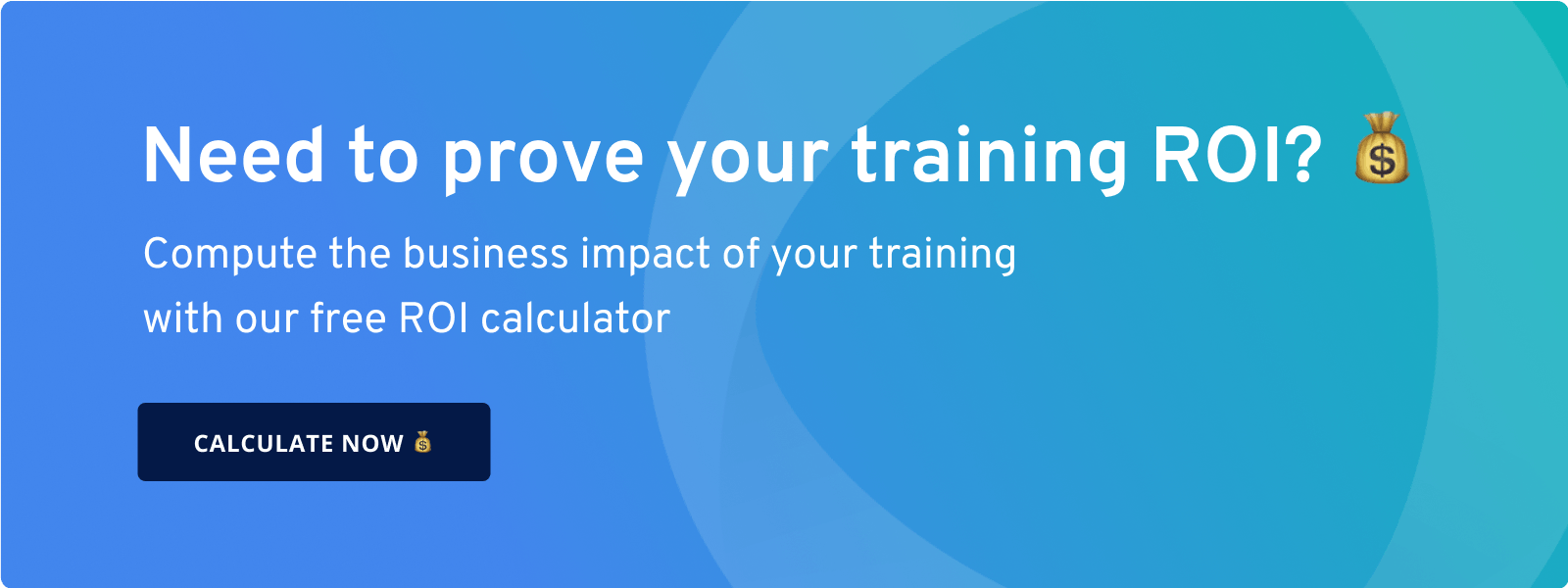 Need to prove your training ROI? 💰

Compute the business impact of your training with our free ROI calculator

CALCULATE NOW 💰